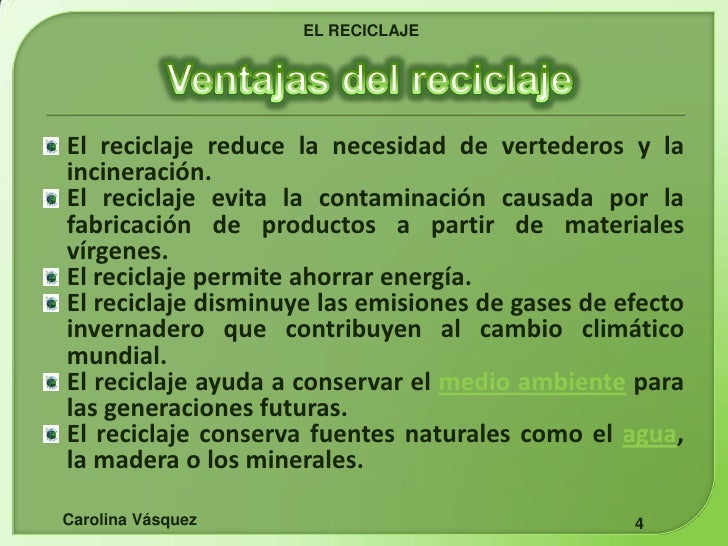 EL RECICLAJE

Ventajas del reciclaje

El reciclaje reduce la necesidad de vertederos y la incineración.
El reciclaje evita la contaminación causada por la fabricación de productos a partir de materiales vírgenes.
El reciclaje permite ahorrar energía.
El reciclaje disminuye las emisiones de gases de efecto invernadero que contribuyen al cambio climático mundial.
El reciclaje ayuda a conservar el medio ambiente para las generaciones futuras.
El reciclaje conserva fuentes naturales como el agua, la madera o los minerales.

Carolina Vásquez

4